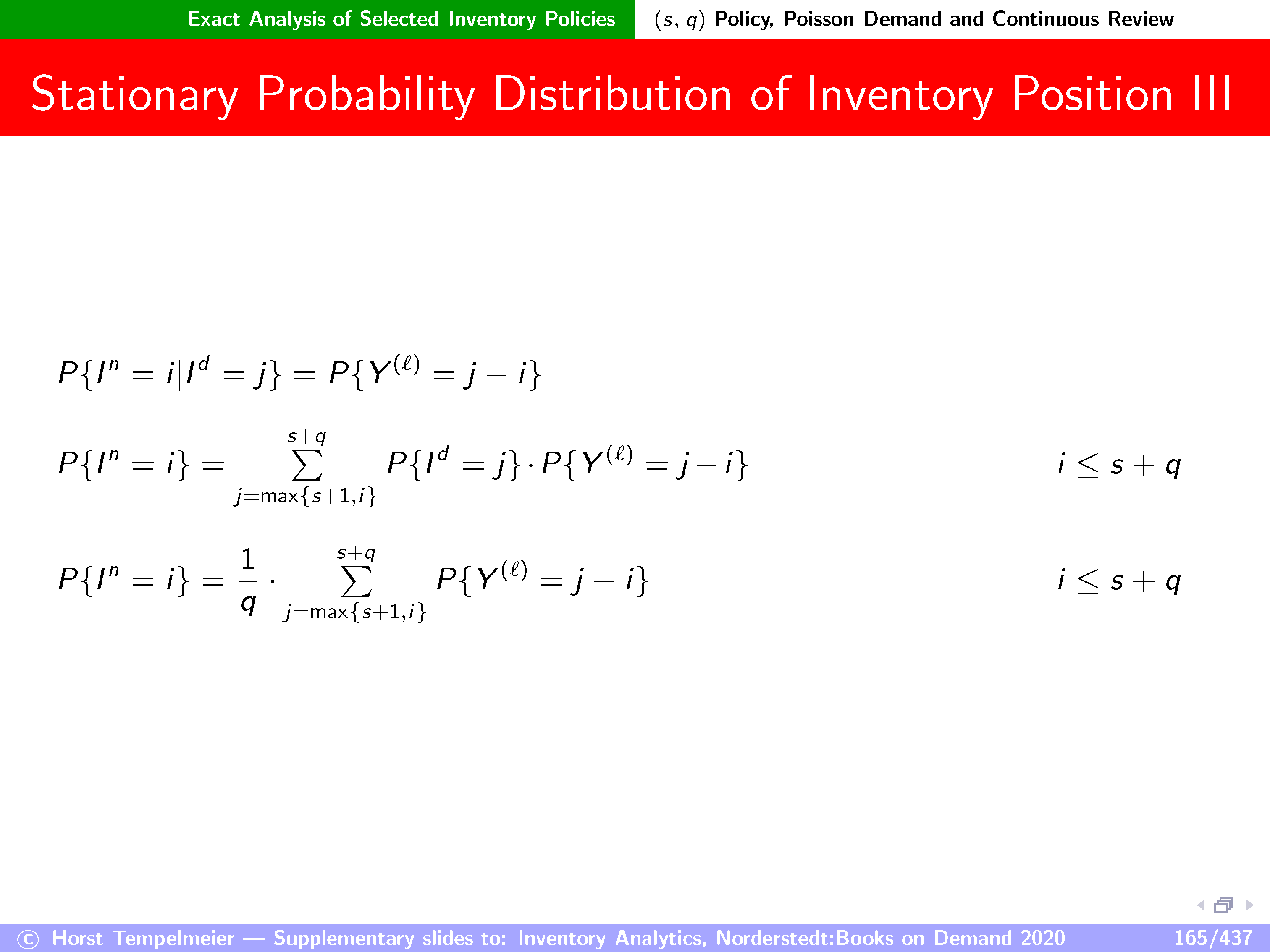 Exact Analysis of Selected Inventory Policies

$(s, q)$ Policy, Poisson Demand and Continuous Review

Stationary Probability Distribution of Inventory Position III

$P\{I^n = i | I^d = j\} = P\{Y^{(\ell)} = j - i\}$

$P\{I^n = i\} = \sum_{j=\max\{s+1,i\}}^{s+q} P\{I^d = j\} \cdot P\{Y^{(\ell)} = j - i\}$ $i \leq s + q$

$P\{I^n = i\} = \frac{1}{q} \cdot \sum_{j=\max\{s+1,i\}}^{s+q} P\{Y^{(\ell)} = j - i\}$ $i \leq s + q$

© Horst Tempelmeier — Supplementary slides to: Inventory Analytics, Norderstedt:Books on Demand 2020 165/437